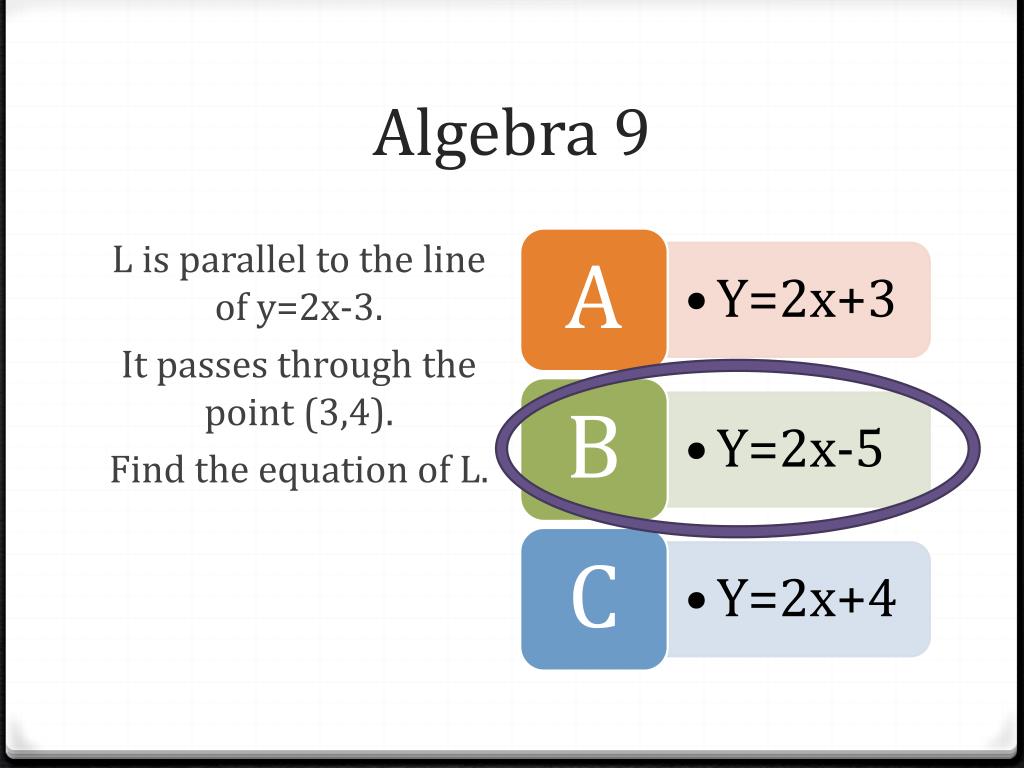 Algebra 9

L is parallel to the line of y=2x-3.

It passes through the point (3,4).

Find the equation of L.

A
• Y=2x+3

B
• Y=2x-5

C
• Y=2x+4